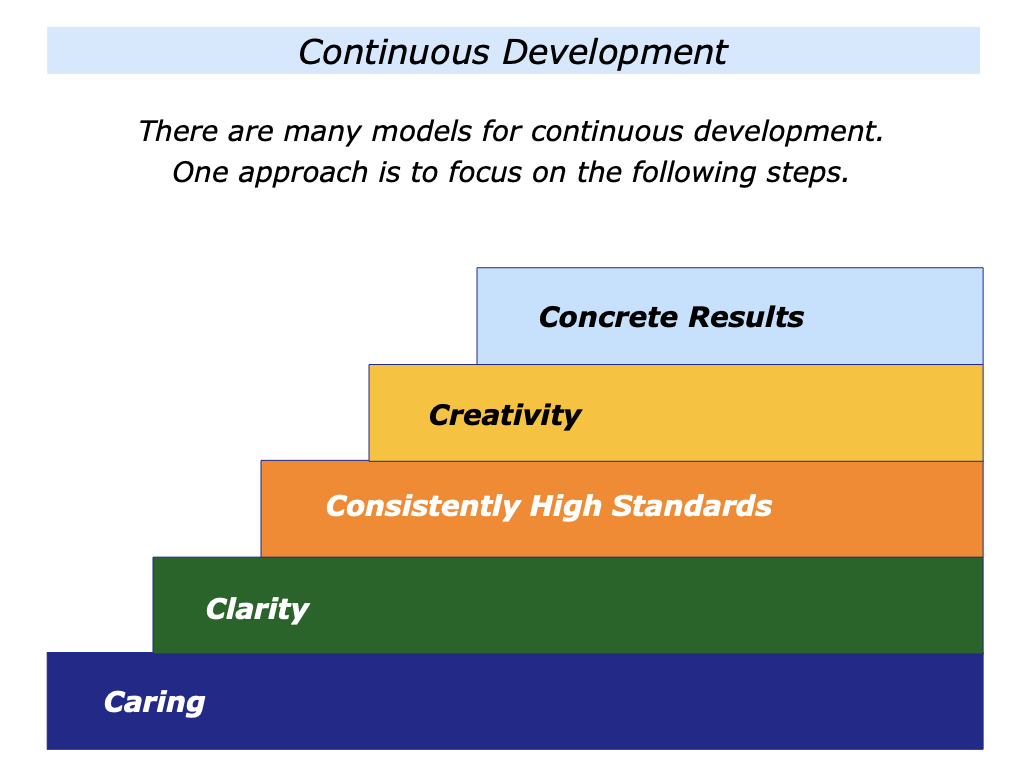 Continuous Development

There are many models for continuous development. One approach is to focus on the following steps.

Concrete Results

Creativity

Consistently High Standards

Clarity

Caring